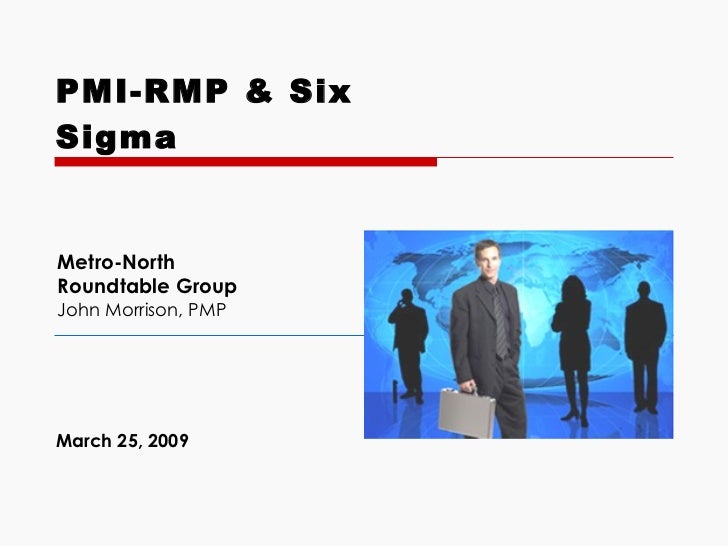 PMI-RMP & Six Sigma

Metro-North Roundtable Group
John Morrison, PMP

March 25, 2009